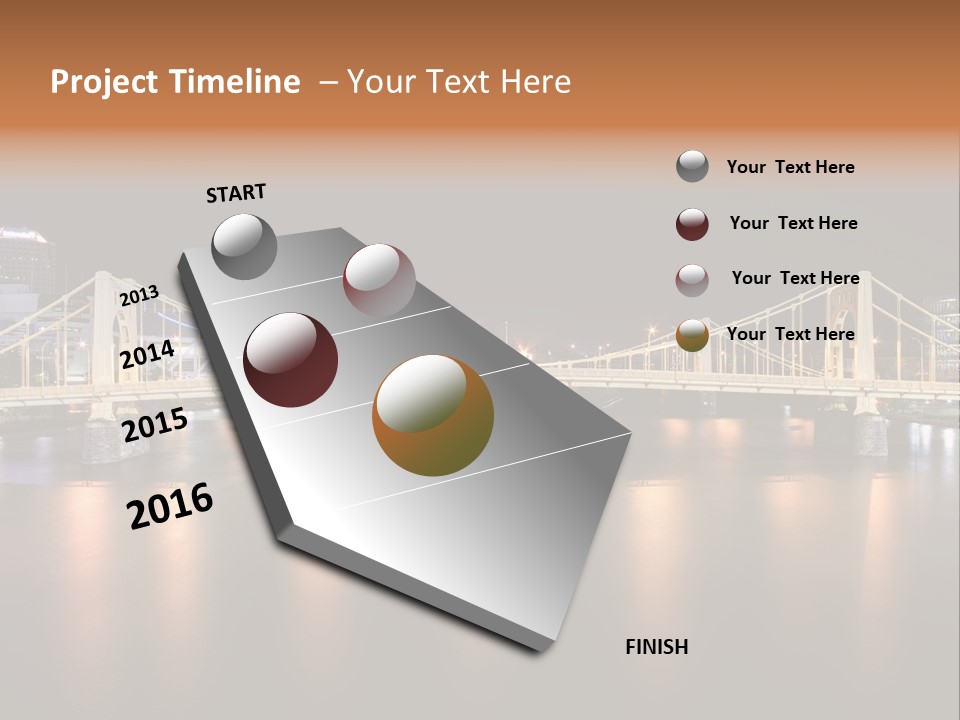 Project Timeline – Your Text Here

START

2013

2014

2015

2016

FINISH

Your Text Here

Your Text Here

Your Text Here

Your Text Here